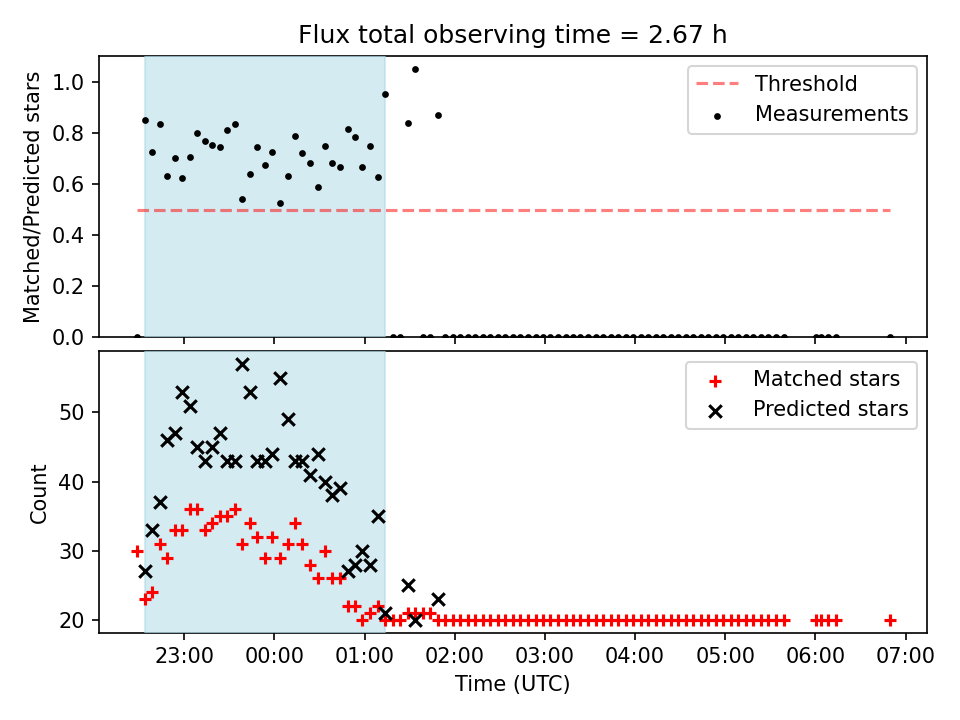 Flux total observing time = 2.67 h

Matched/Predicted stars

1.0
0.8
0.6
0.4
0.2
0.0

Threshold
Measurements

Count

50
40
30
20

Matched stars
Predicted stars

23:00 00:00 01:00 02:00 03:00 04:00 05:00 06:00 07:00

Time (UTC)